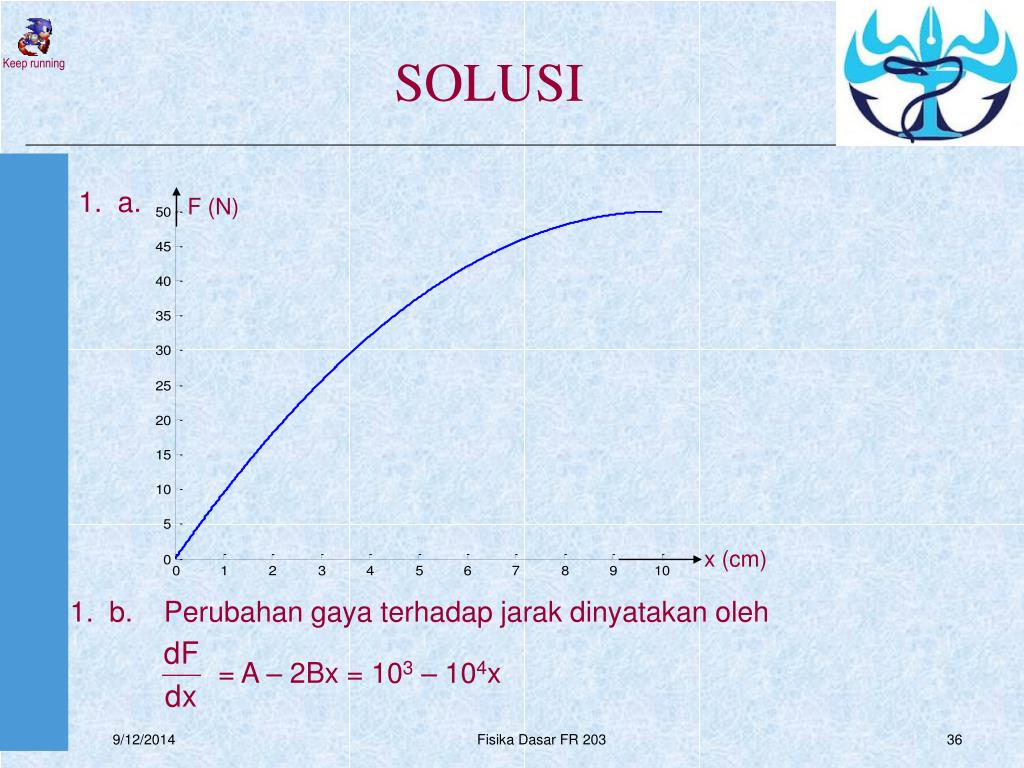 Keep running

SOLUSI

1. a.

F (N)

50
45
40
35
30
25
20
15
10
5
0

0 1 2 3 4 5 6 7 8 9 10

x (cm)

1. b. Perubahan gaya terhadap jarak dinyatakan oleh

$\frac{dF}{dx} = A - 2Bx = 10^3 - 10^4x$

9/12/2014

Fisika Dasar FR 203

36